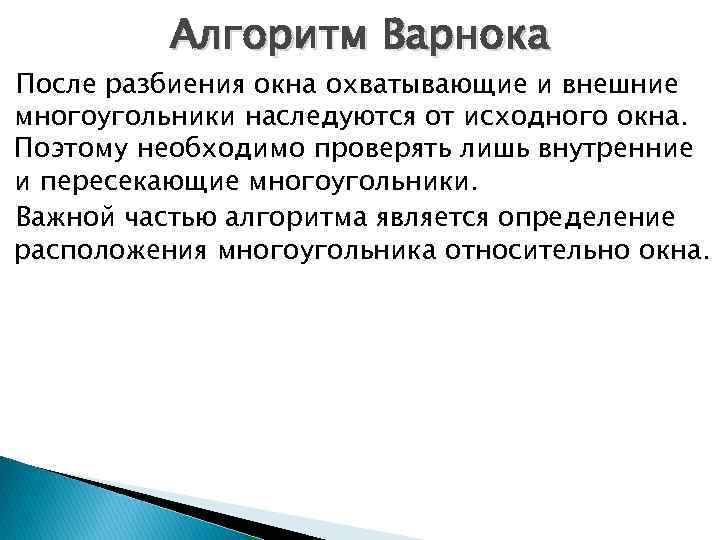 Алгоритм Варнока

После разбиения окна охватывающие и внешние многоугольники наследуются от исходного окна. Поэтому необходимо проверять лишь внутренние и пересекающие многоугольники.

Важной частью алгоритма является определение расположения многоугольника относительно окна.